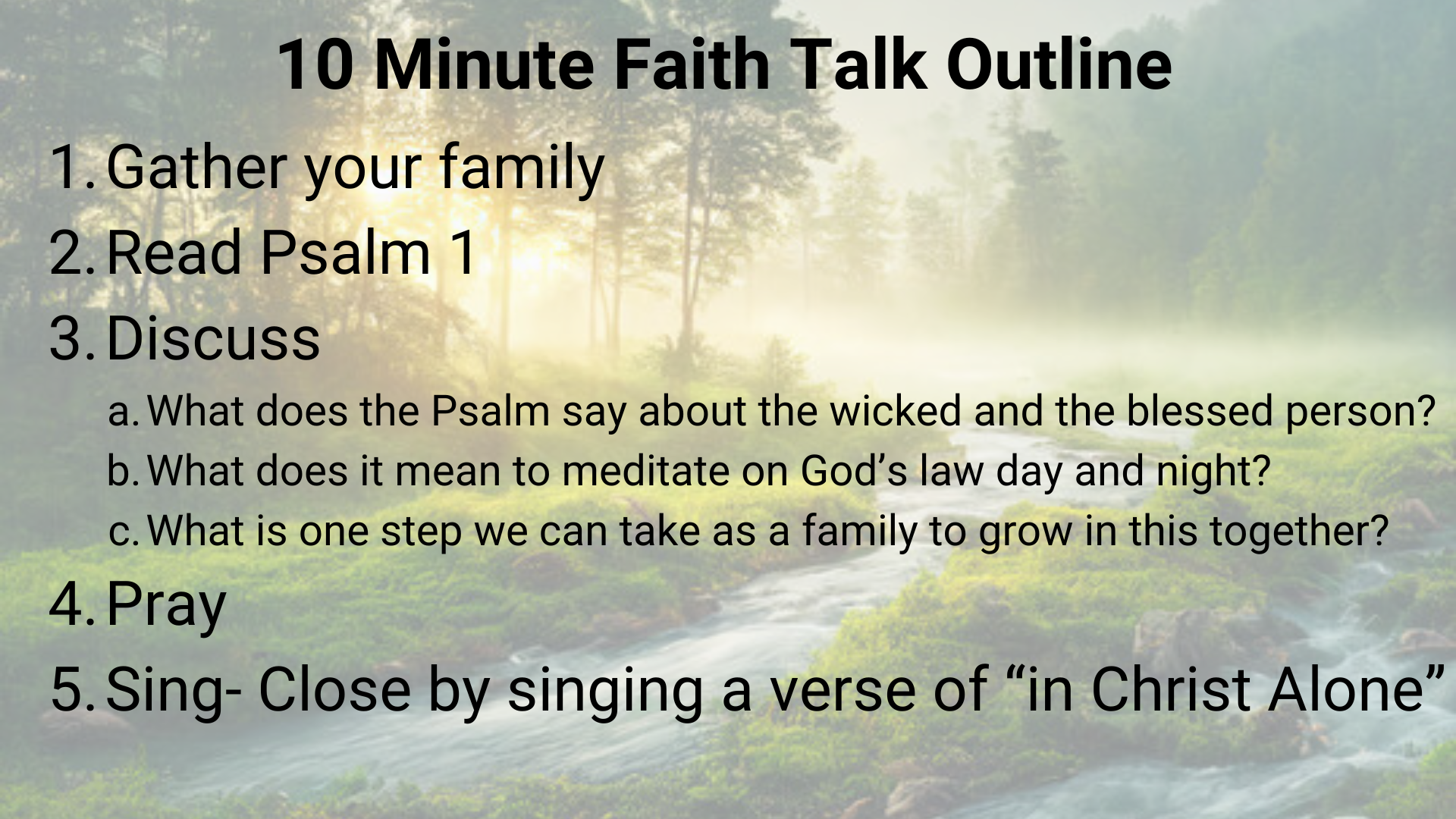 10 Minute Faith Talk Outline

1. Gather your family
2. Read Psalm 1
3. Discuss
 a. What does the Psalm say about the wicked and the blessed person?
 b. What does it mean to meditate on God’s law day and night?
 c. What is one step we can take as a family to grow in this together?
4. Pray
5. Sing- Close by singing a verse of “in Christ Alone”